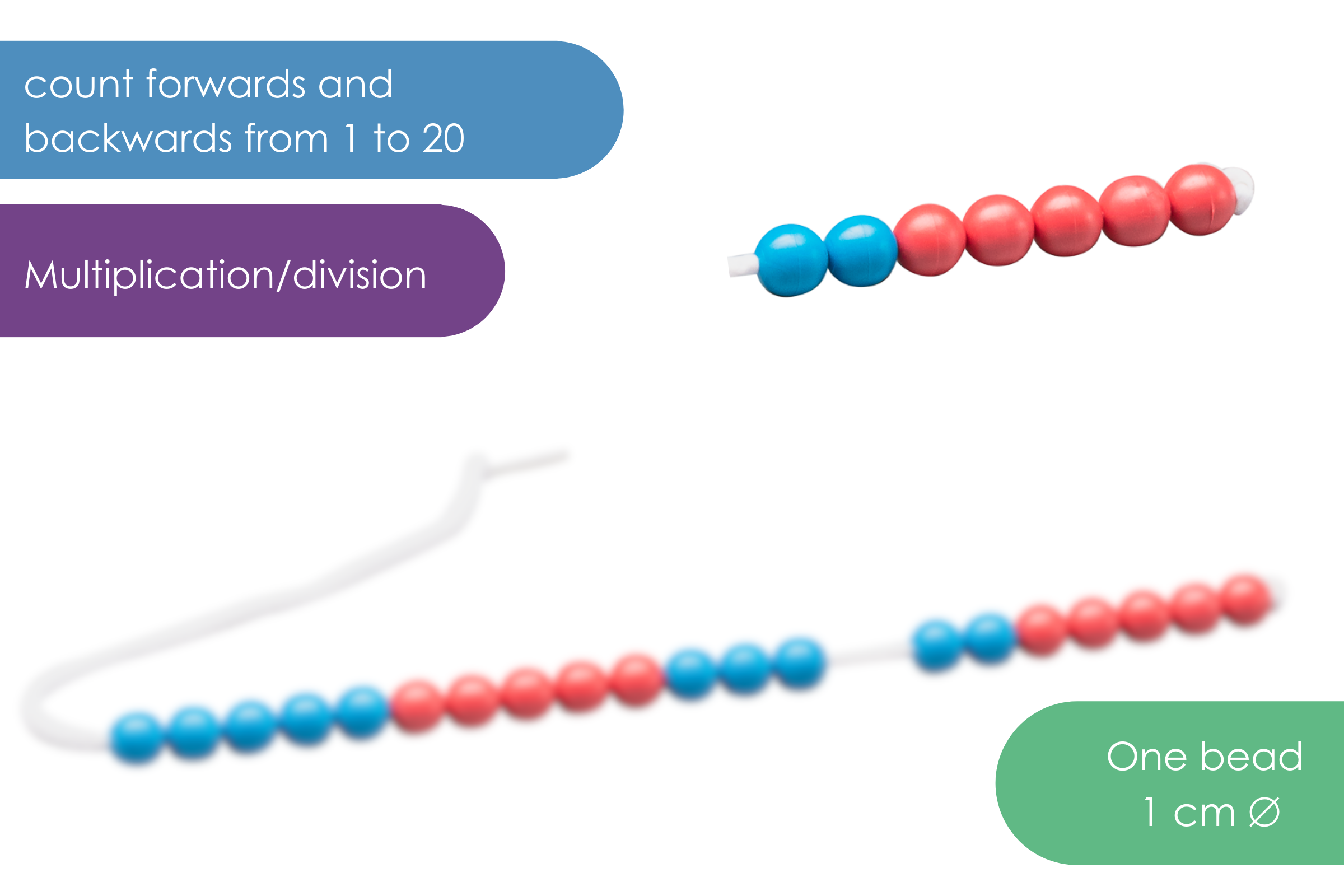 count forwards and backwards from 1 to 20

Multiplication/division

One bead
1 cm ∅